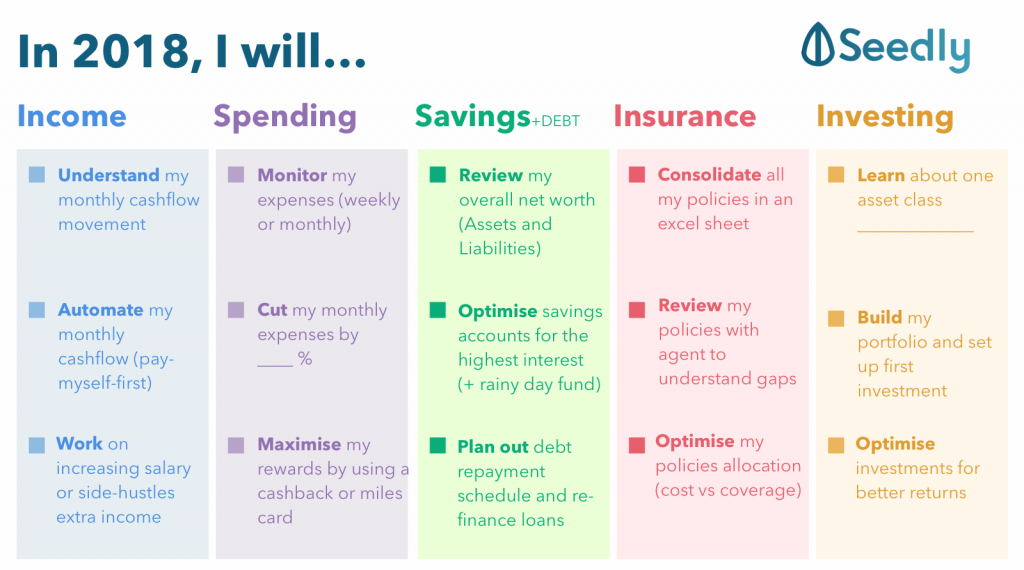 In 2018, I will...

Seedly

Income

Understand my monthly cashflow movement

Automate my monthly cashflow (pay-myself-first)

Work on increasing salary or side-hustles extra income

Spending

Monitor my expenses (weekly or monthly)

Cut my monthly expenses by ____ %

Maximise my rewards by using a cashback or miles card

Savings+DEBT

Review my overall net worth (Assets and Liabilities)

Optimise savings accounts for the highest interest (+ rainy day fund)

Plan out debt repayment schedule and re-finance loans

Insurance

Consolidate all my policies in an excel sheet

Review my policies with agent to understand gaps

Optimise my policies allocation (cost vs coverage)

Investing

Learn about one asset class ____________

Build my portfolio and set up first investment

Optimise investments for better returns